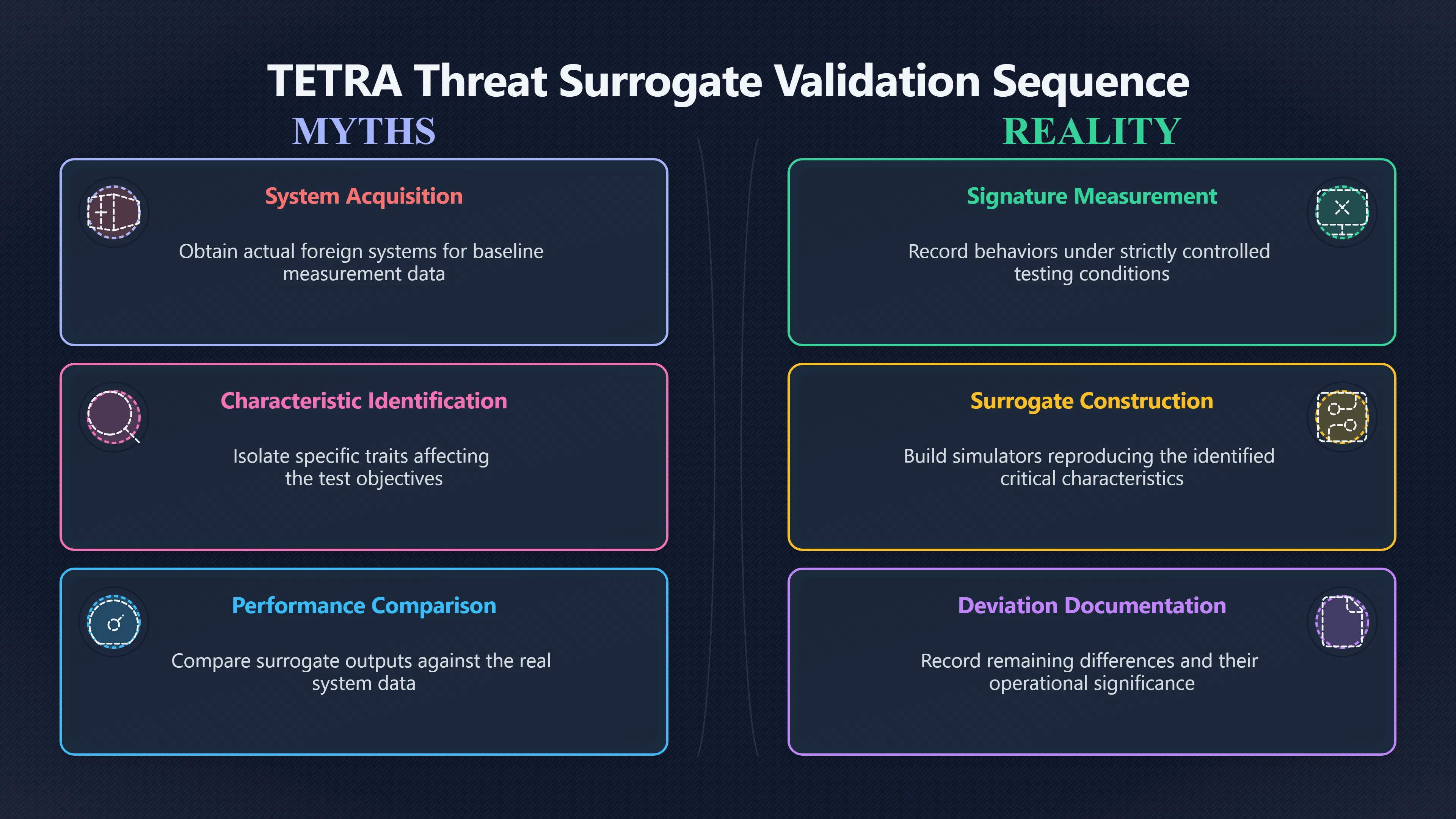 TETRA Threat Surrogate Validation Sequence

MYTHS

System Acquisition

Obtain actual foreign systems for baseline measurement data

Characteristic Identification

Isolate specific traits affecting the test objectives

Performance Comparison

Compare surrogate outputs against the real system data

REALITY

Signature Measurement

Record behaviors under strictly controlled testing conditions

Surrogate Construction

Build simulators reproducing the identified critical characteristics

Deviation Documentation

Record remaining differences and their operational significance